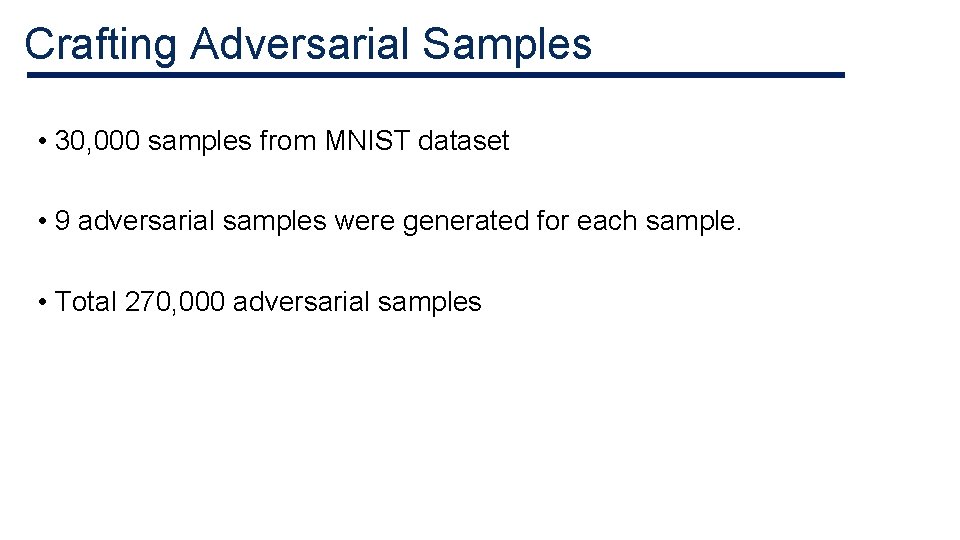 Crafting Adversarial Samples

• 30,000 samples from MNIST dataset

• 9 adversarial samples were generated for each sample.

• Total 270,000 adversarial samples